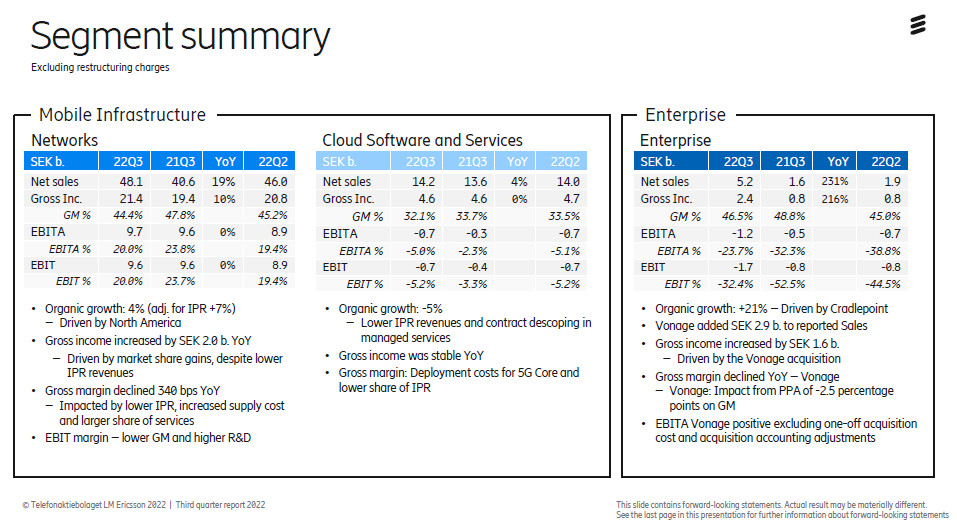 Segment summary
Excluding restructuring charges

Mobile Infrastructure

Networks

| SEK b. | 22Q3 | 21Q3 | YoY | 22Q2 |
|---|---|---|---|---|
| Net sales | 48.1 | 40.6 | 19% | 46.0 |
| Gross Inc. | 21.4 | 19.4 | 10% | 20.8 |
| GM % | 44.4% | 47.8% | | 45.2% |
| EBITA | 9.7 | 9.6 | 0% | 8.9 |
| EBITA % | 20.0% | 23.8% | | 19.4% |
| EBIT | 9.6 | 9.6 | 0% | 8.9 |
| EBIT % | 20.0% | 23.7% | | 19.4% |

• Organic growth: 4% (adj. for IPR +7%)
– Driven by North America
• Gross income increased by SEK 2.0 b. YoY
– Driven by market share gains, despite lower IPR revenues
• Gross margin declined 340 bps YoY
– Impacted by lower IPR, increased supply cost and larger share of services
• EBIT margin – lower GM and higher R&D

Cloud Software and Services

| SEK b. | 22Q3 | 21Q3 | YoY | 22Q2 |
|---|---|---|---|---|
| Net sales | 14.2 | 13.6 | 4% | 14.0 |
| Gross Inc. | 4.6 | 4.6 | 0% | 4.7 |
| GM % | 32.1% | 33.7% | | 33.5% |
| EBITA | -0.7 | -0.3 | | -0.7 |
| EBITA % | -5.0% | -2.3% | | -5.1% |
| EBIT | -0.7 | -0.4 | | -0.7 |
| EBIT % | -5.2% | -3.3% | | -5.2% |

• Organic growth: -5%
– Lower IPR revenues and contract descoping in managed services
• Gross income was stable YoY
• Gross margin: Deployment costs for 5G Core and lower share of IPR

Enterprise

Enterprise

| SEK b. | 22Q3 | 21Q3 | YoY | 22Q2 |
|---|---|---|---|---|
| Net sales | 5.2 | 1.6 | 231% | 1.9 |
| Gross Inc. | 2.4 | 0.8 | 216% | 0.8 |
| GM % | 46.5% | 48.8% | | 45.0% |
| EBITA | -1.2 | -0.5 | | -0.7 |
| EBITA % | -23.7% | -32.3% | | -38.8% |
| EBIT | -1.7 | -0.8 | | -0.8 |
| EBIT % | -32.4% | -52.5% | | -44.5% |

• Organic growth: +21% – Driven by Cradlepoint
• Vonage added SEK 2.9 b. to reported Sales
• Gross income increased by SEK 1.6 b.
– Driven by the Vonage acquisition
• Gross margin declined YoY – Vonage
– Vonage: Impact from PPA of -2.5 percentage points on GM
• EBITA Vonage positive excluding one-off acquisition cost and acquisition accounting adjustments

© Telefonaktiebolaget LM Ericsson 2022 | Third quarter report 2022

This slide contains forward-looking statements. Actual result may be materially different.
See the last page in this presentation for further information about forward-looking statements